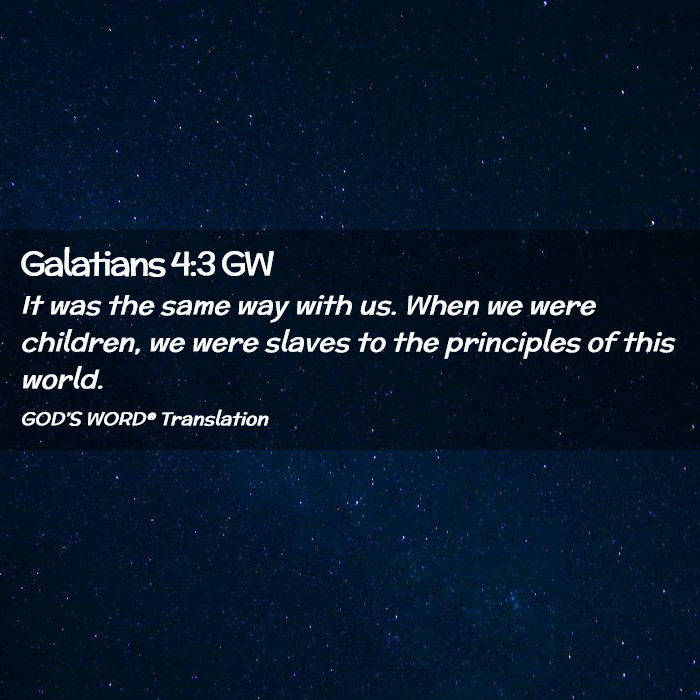 Galatians 4:3 GW

It was the same way with us. When we were children, we were slaves to the principles of this world.

GOD'S WORD® Translation